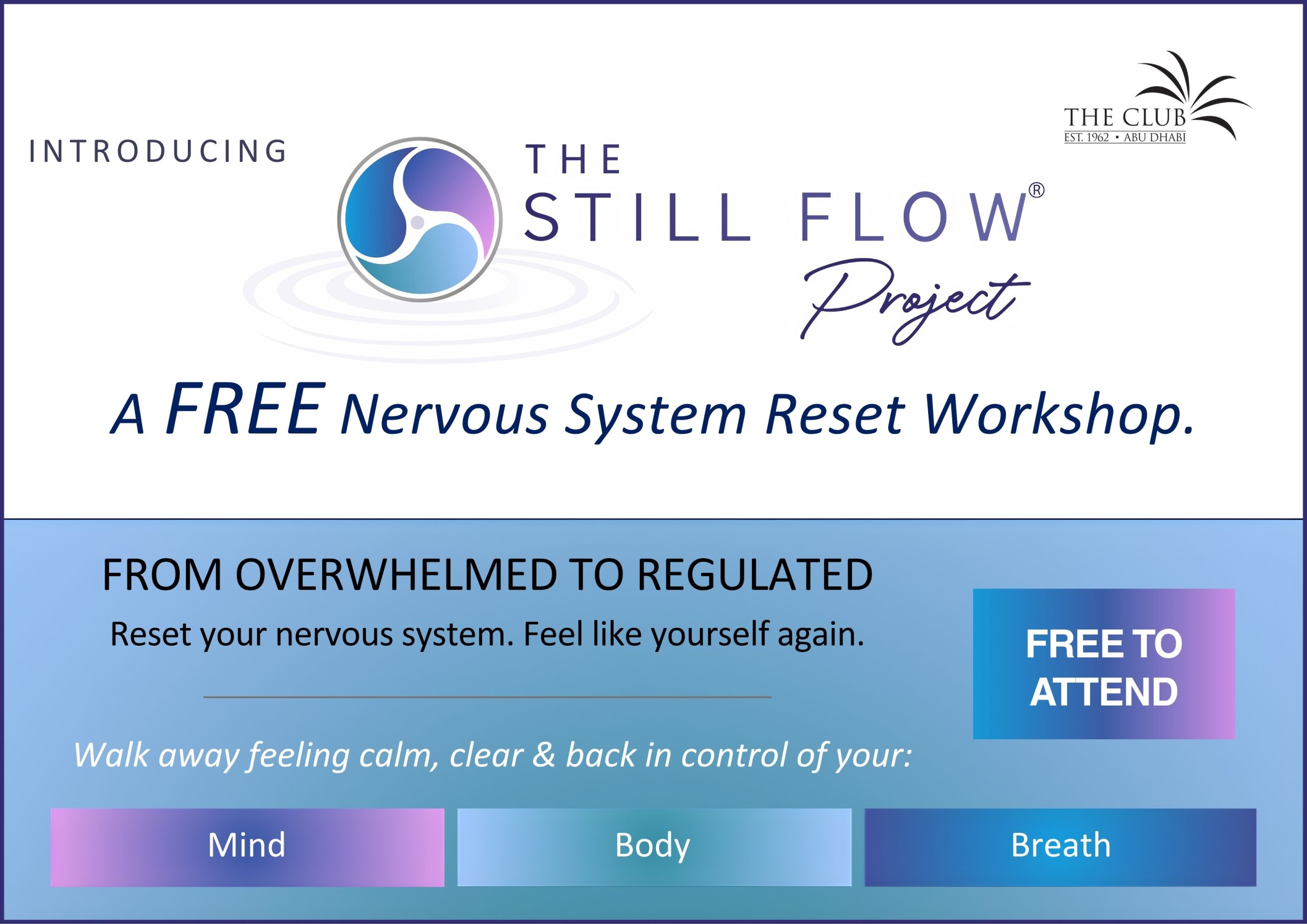 THE CLUB
EST. 1962 • ABU DHABI

INTRODUCING

THE
STILL FLOW®
Project

A FREE Nervous System Reset Workshop.

FROM OVERWHELMED TO REGULATED
Reset your nervous system. Feel like yourself again.

FREE TO ATTEND

Walk away feeling calm, clear & back in control of your:

Mind
Body
Breath